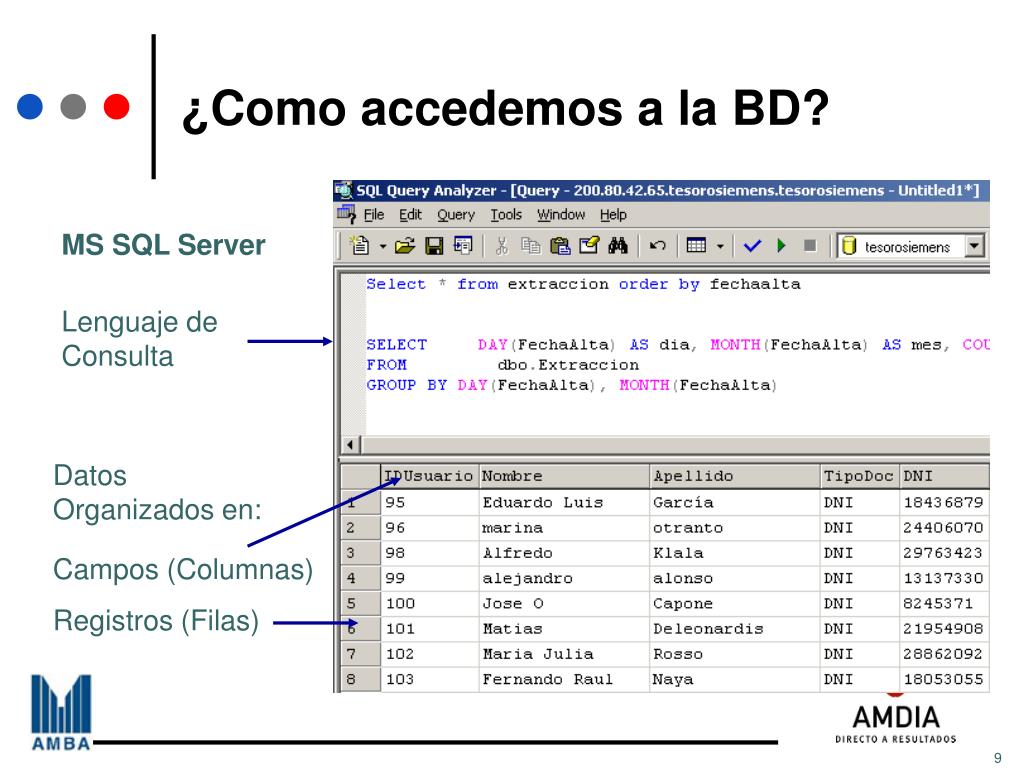 ¿Como accedemos a la BD?

MS SQL Server

Lenguaje de Consulta

Datos Organizados en:

Campos (Columnas)

Registros (Filas)

SQL Query Analyzer - [Query - 200.80.42.65.tesorosiemens.tesorosiemens - Untitled1*]

File Edit Query Tools Window Help

tesorosiemens

Select * from extraccion order by fechaalta

SELECT DAY(FechaAlta) AS dia, MONTH(FechaAlta) AS mes, COU
FROM dbo.Extraccion
GROUP BY DAY(FechaAlta), MONTH(FechaAlta)

| | IDUsuario | Nombre | Apellido | TipoDoc | DNI |
|---|---|---|---|---|---|
| 1 | 95 | Eduardo Luis | García | DNI | 18436879 |
| 2 | 96 | marina | otranto | DNI | 24406070 |
| 3 | 98 | Alfredo | Klala | DNI | 29763423 |
| 4 | 99 | alejandro | alonso | DNI | 13137330 |
| 5 | 100 | Jose O | Capone | DNI | 8245371 |
| 6 | 101 | Matias | Deleonardis | DNI | 21954908 |
| 7 | 102 | Maria Julia | Rosso | DNI | 28862092 |
| 8 | 103 | Fernando Raul | Naya | DNI | 18053055 |

AMBA

AMDIA
DIRECTO A RESULTADOS

9